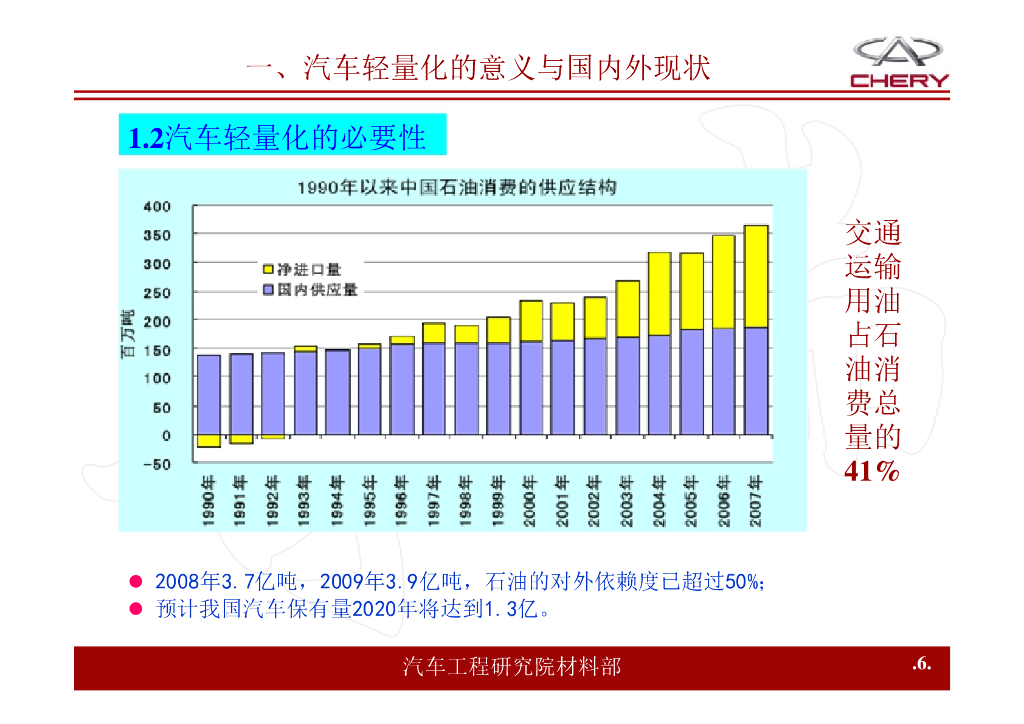 一、汽车轻量化的意义与国内外现状

CHERY

1.2汽车轻量化的必要性

1990年以来中国石油消费的供应结构

400
350
300
250
200
150
100
50
0
-50

百万吨

净进口量
国内供应量

1990年 1991年 1992年 1993年 1994年 1995年 1996年 1997年 1998年 1999年 2000年 2001年 2002年 2003年 2004年 2005年 2006年 2007年

交通运输用油占石油消费总量的41%

● 2008年3.7亿吨，2009年3.9亿吨，石油的对外依赖度已超过50%;
● 预计我国汽车保有量2020年将达到1.3亿。

汽车工程研究院材料部

.6.